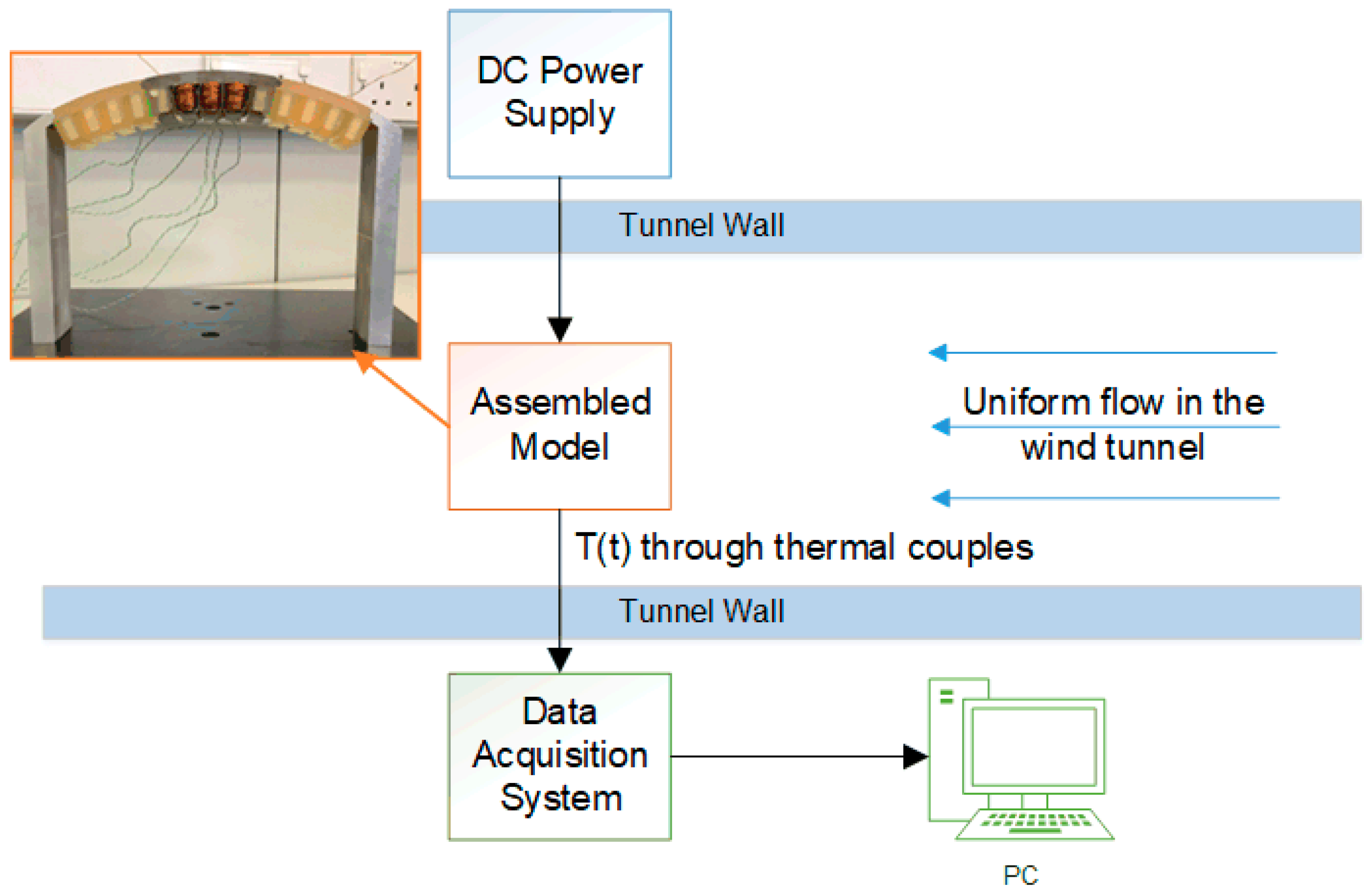 DC Power Supply

Tunnel Wall

Assembled Model

Uniform flow in the wind tunnel

T(t) through thermal couples

Tunnel Wall

Data Acquisition System

PC